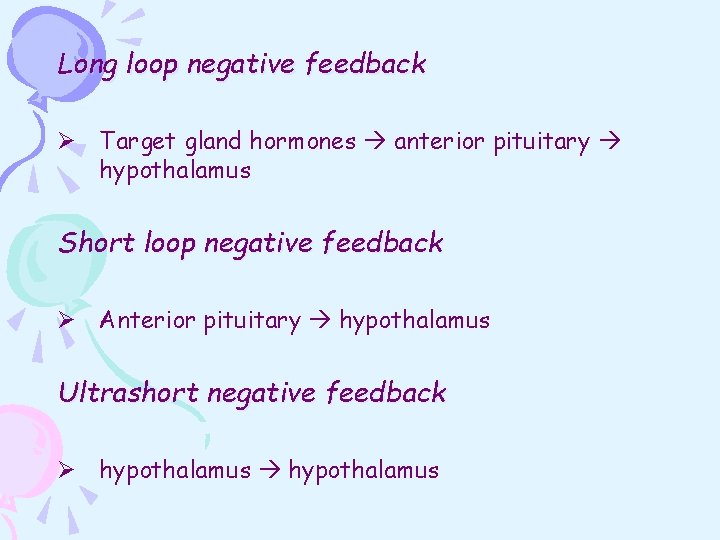 Long loop negative feedback

➢ Target gland hormones → anterior pituitary → hypothalamus

Short loop negative feedback

➢ Anterior pituitary → hypothalamus

Ultrashort negative feedback

➢ hypothalamus → hypothalamus